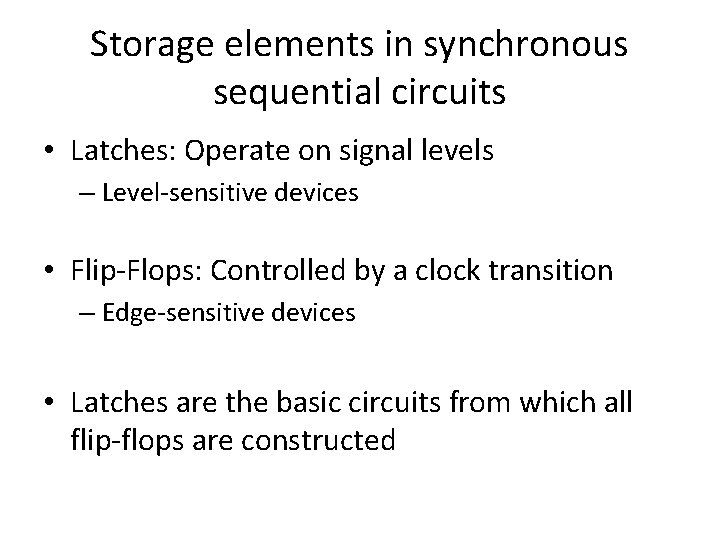 Storage elements in synchronous sequential circuits

• Latches: Operate on signal levels
– Level-sensitive devices

• Flip-Flops: Controlled by a clock transition
– Edge-sensitive devices

• Latches are the basic circuits from which all flip-flops are constructed